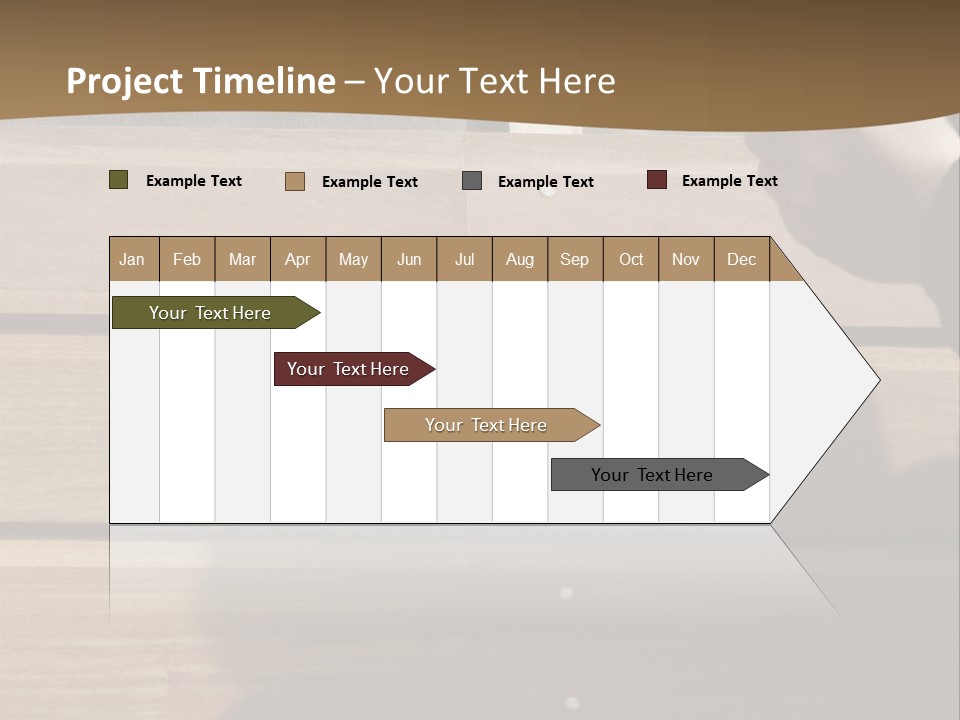 Project Timeline – Your Text Here

Example Text Example Text Example Text Example Text

| Jan | Feb | Mar | Apr | May | Jun | Jul | Aug | Sep | Oct | Nov | Dec |
|---|---|---|---|---|---|---|---|---|---|---|---|

Your Text Here

Your Text Here

Your Text Here

Your Text Here